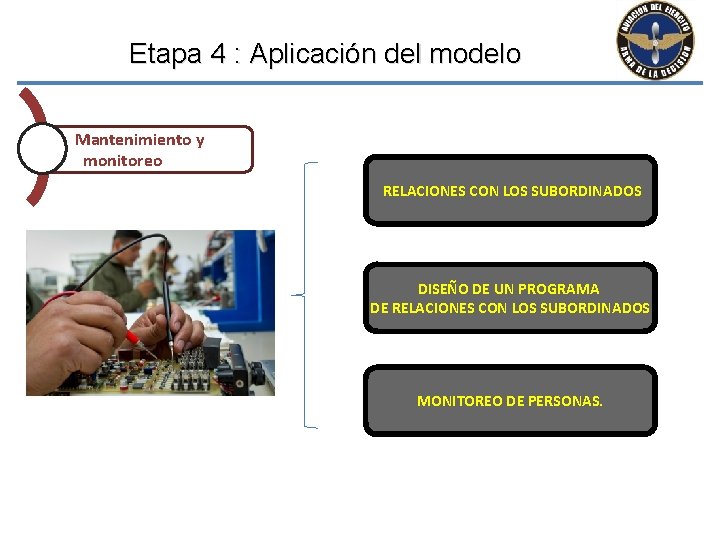 Etapa 4 : Aplicación del modelo

AVIACION DEL EJERCITO
ARMA DE LA DECISION

Mantenimiento y monitoreo

RELACIONES CON LOS SUBORDINADOS

DISEÑO DE UN PROGRAMA DE RELACIONES CON LOS SUBORDINADOS

MONITOREO DE PERSONAS.